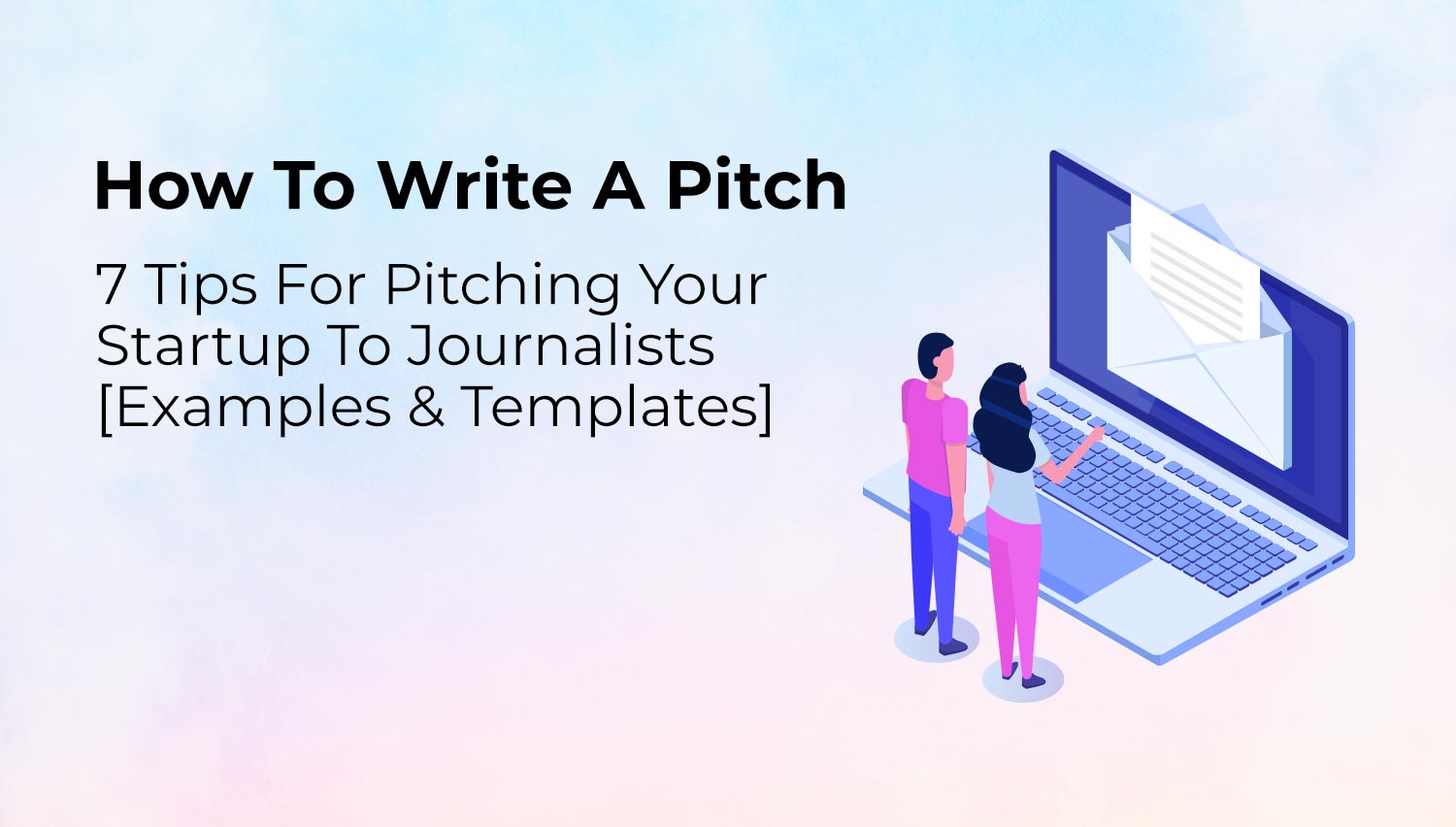 How To Write A Pitch

7 Tips For Pitching Your Startup To Journalists [Examples & Templates]